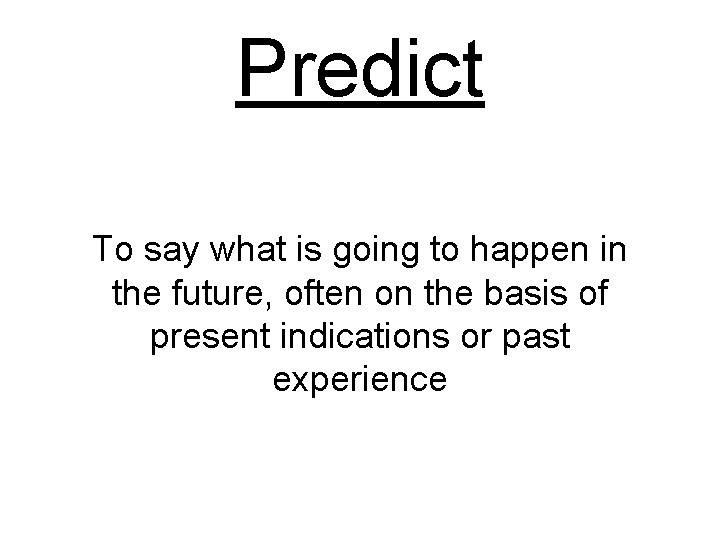 Predict

To say what is going to happen in the future, often on the basis of present indications or past experience